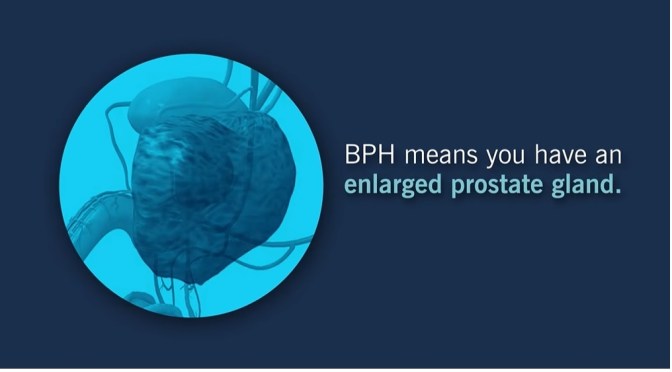 BPH means you have an enlarged prostate gland.